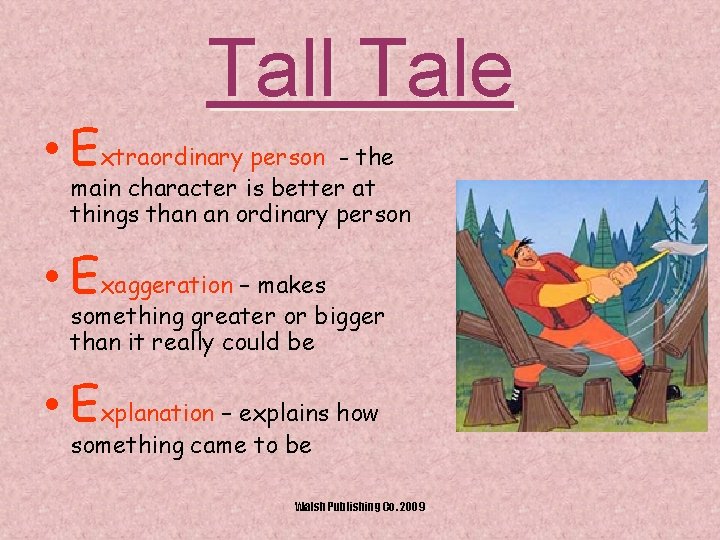 Tall Tale

• Extraordinary person - the main character is better at things than an ordinary person

• Exaggeration – makes something greater or bigger than it really could be

• Explanation – explains how something came to be

Walsh Publishing Co. 2009